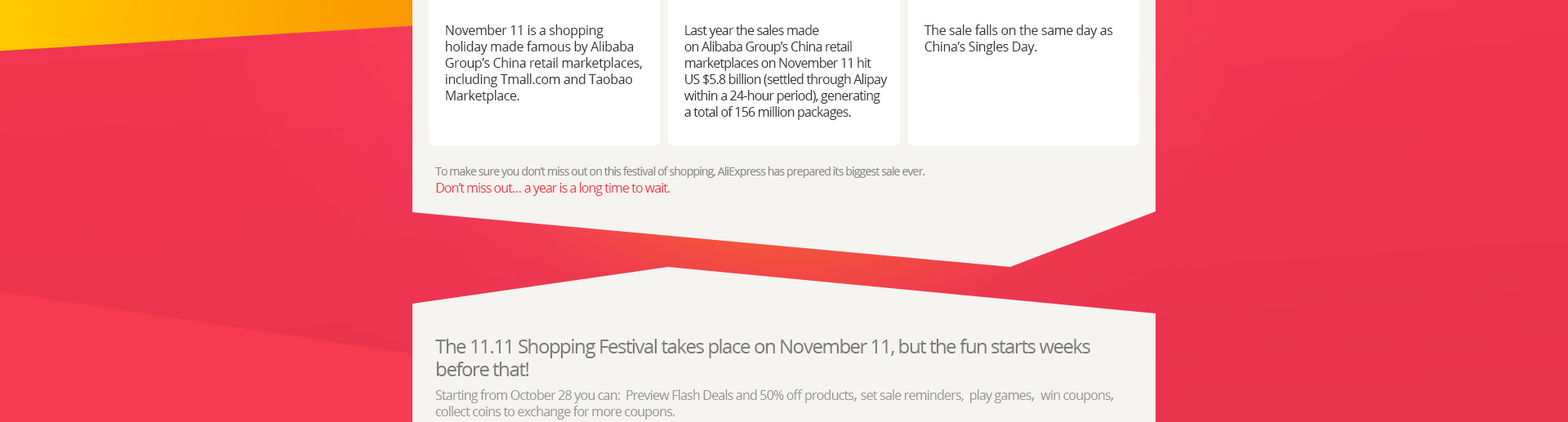 November 11 is a shopping holiday made famous by Alibaba Group's China retail marketplaces, including Tmall.com and Taobao Marketplace.

Last year the sales made on Alibaba Group's China retail marketplaces on November 11 hit US $5.8 billion (settled through Alipay within a 24-hour period), generating a total of 156 million packages.

The sale falls on the same day as China's Singles Day.

To make sure you don't miss out on this festival of shopping, AliExpress has prepared its biggest sale ever.
Don't miss out... a year is a long time to wait.

The 11.11 Shopping Festival takes place on November 11, but the fun starts weeks before that!

Starting from October 28 you can: Preview Flash Deals and 50% off products, set sale reminders, play games, win coupons, collect coins to exchange for more coupons.